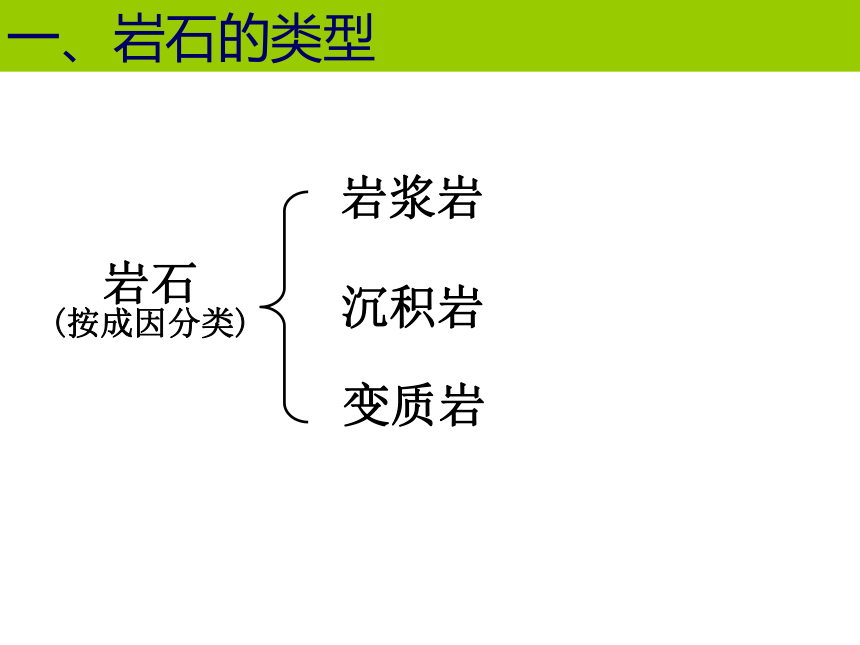 一、岩石的类型

岩石
（按成因分类）

岩浆岩

沉积岩

变质岩